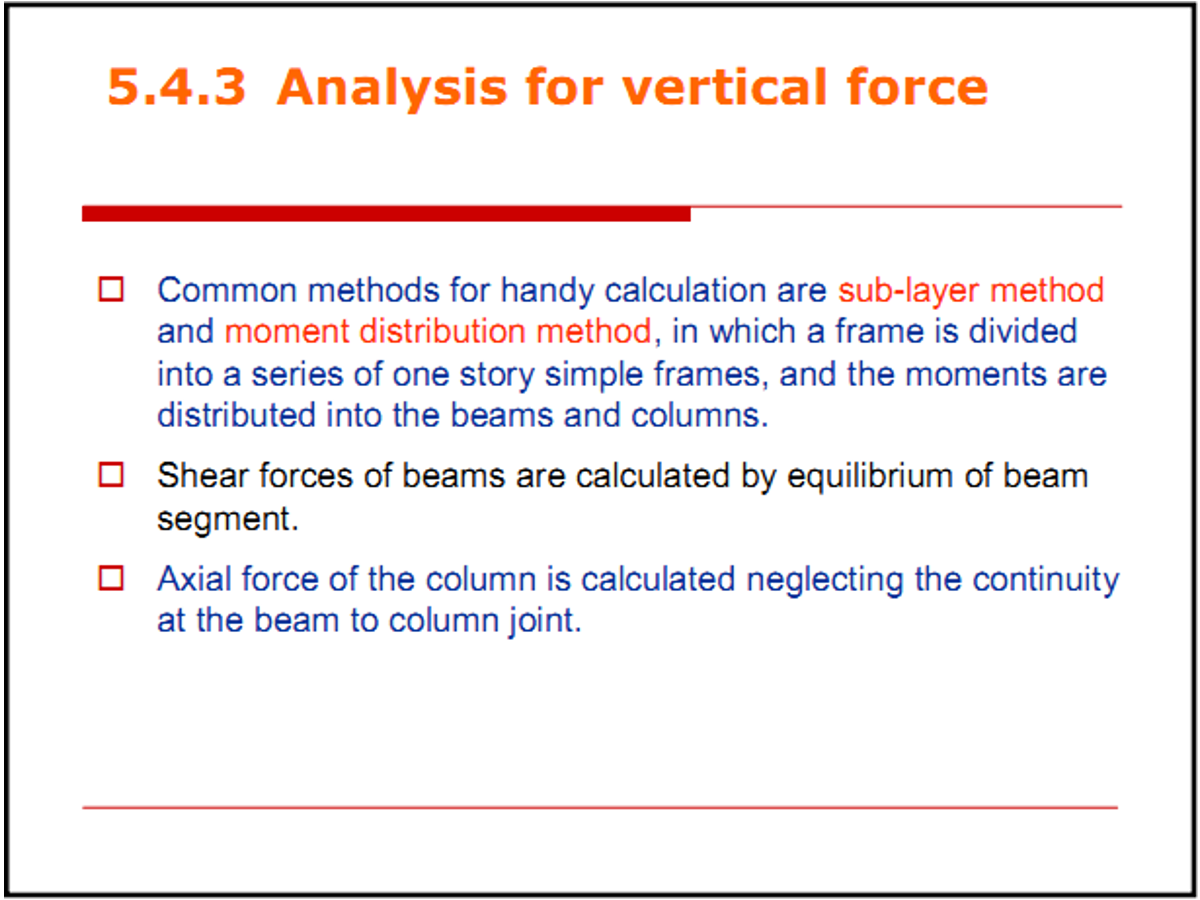 5.4.3 Analysis for vertical force

Common methods for handy calculation are sub-layer method and moment distribution method, in which a frame is divided into a series of one story simple frames, and the moments are distributed into the beams and columns.

Shear forces of beams are calculated by equilibrium of beam segment.

Axial force of the column is calculated neglecting the continuity at the beam to column joint.